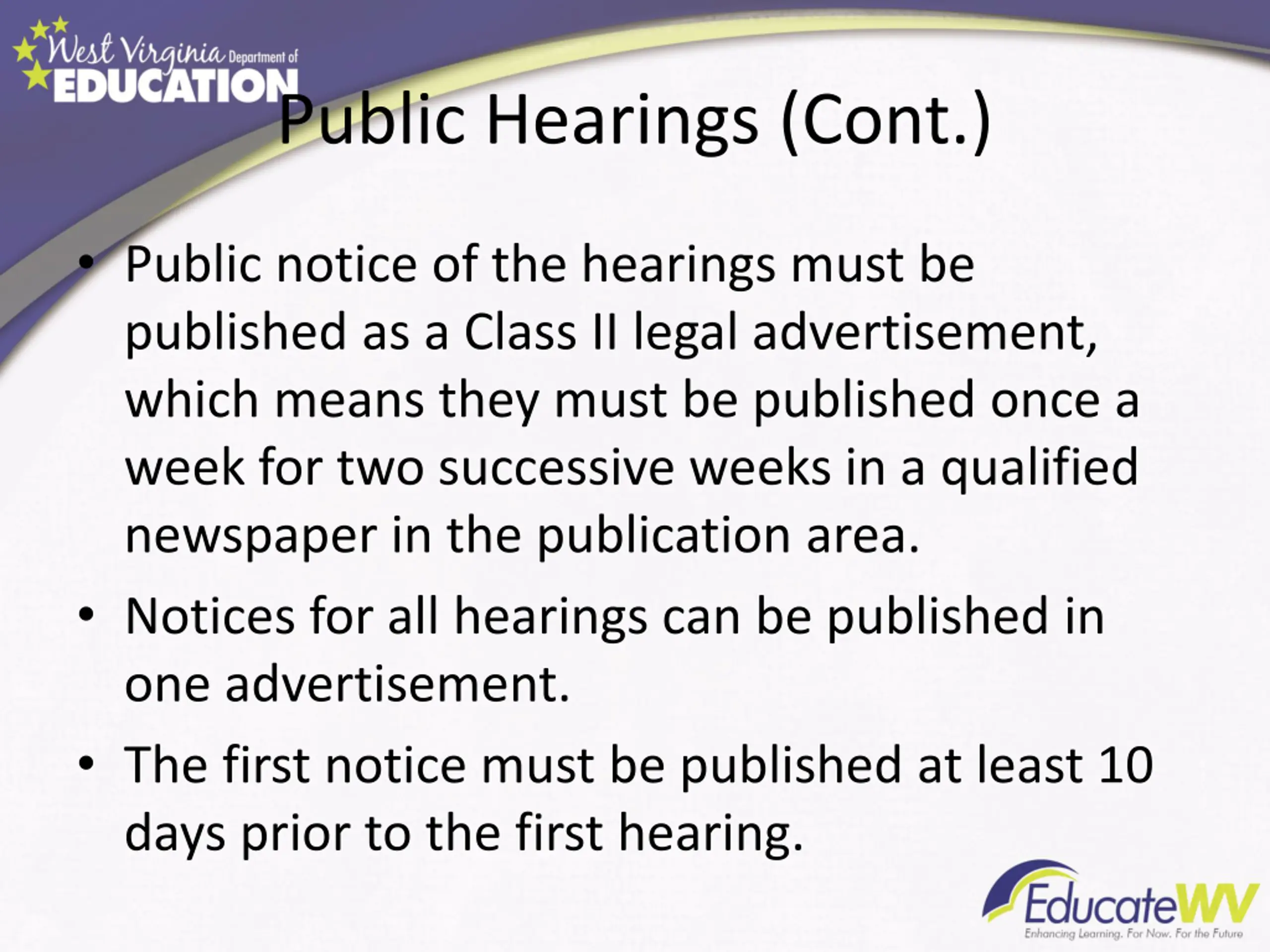 West Virginia Department of EDUCATION

Public Hearings (Cont.)

• Public notice of the hearings must be published as a Class II legal advertisement, which means they must be published once a week for two successive weeks in a qualified newspaper in the publication area.

• Notices for all hearings can be published in one advertisement.

• The first notice must be published at least 10 days prior to the first hearing.

EducateWV
Enhancing Learning. For Now. For the Future